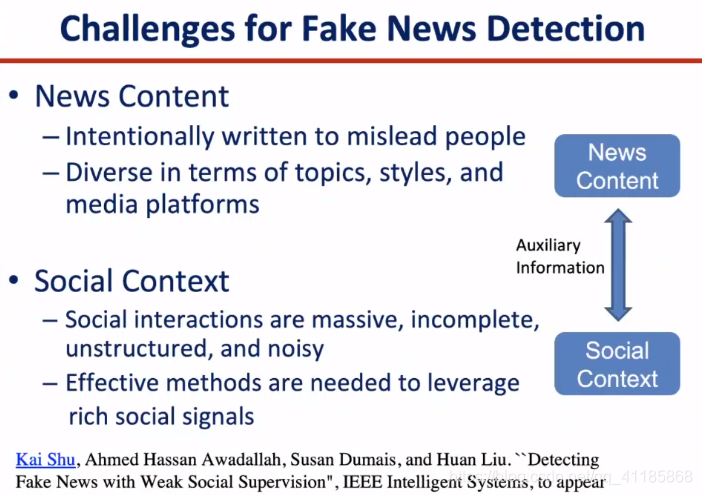 Challenges for Fake News Detection

• News Content
– Intentionally written to mislead people
– Diverse in terms of topics, styles, and media platforms

• Social Context
– Social interactions are massive, incomplete, unstructured, and noisy
– Effective methods are needed to leverage rich social signals

News Content

Auxiliary Information

Social Context

Kai Shu, Ahmed Hassan Awadallah, Susan Dumais, and Huan Liu. ``Detecting Fake News with Weak Social Supervision", IEEE Intelligent Systems, to appear

https://blog.csdn.net/qq_41185868